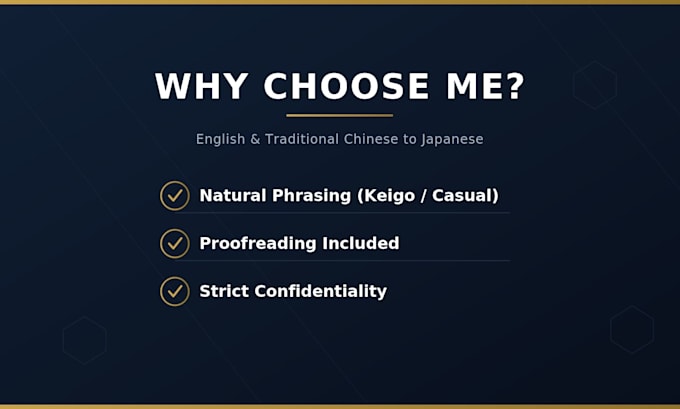 WHY CHOOSE ME?

English & Traditional Chinese to Japanese

Natural Phrasing (Keigo / Casual)

Proofreading Included

Strict Confidentiality